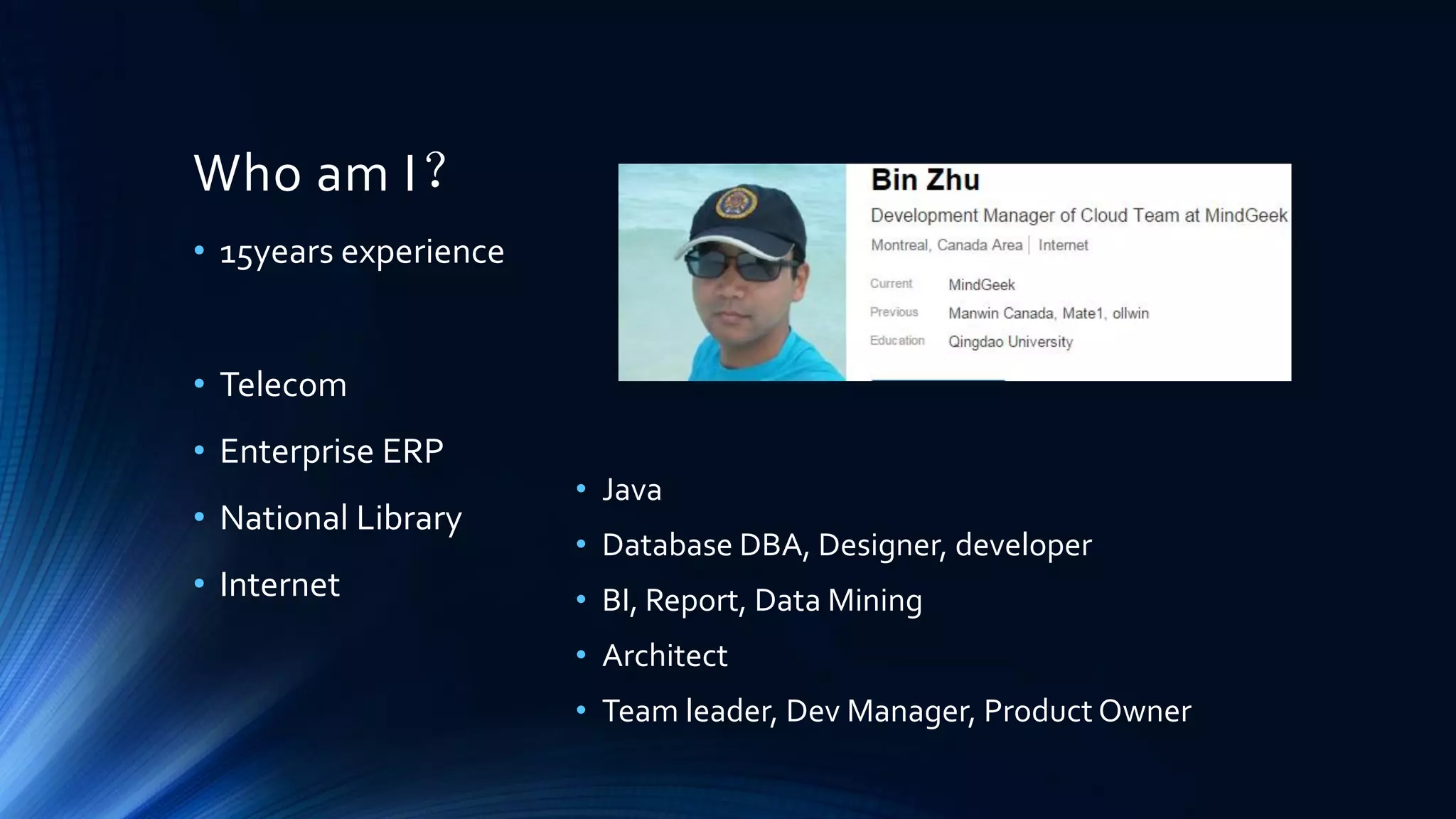 Who am I？

• 15years experience

• Telecom
• Enterprise ERP
• National Library
• Internet

Bin Zhu
Development Manager of Cloud Team at MindGeek
Montreal, Canada Area | Internet
Current MindGeek
Previous Manwin Canada, Mate1, ollwin
Education Qingdao University

• Java
• Database DBA, Designer, developer
• BI, Report, Data Mining
• Architect
• Team leader, Dev Manager, Product Owner